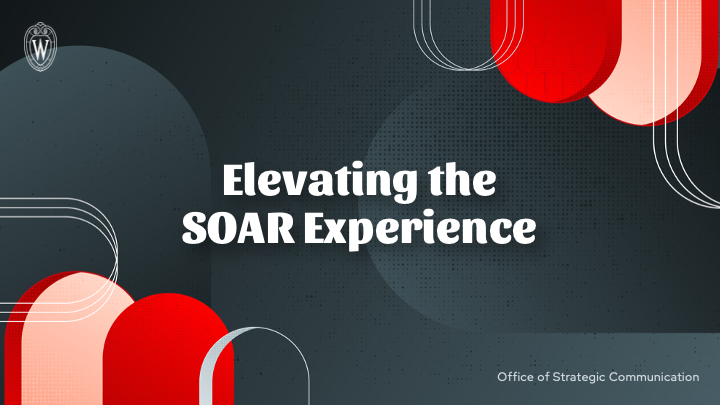 W

Elevating the SOAR Experience

Office of Strategic Communication